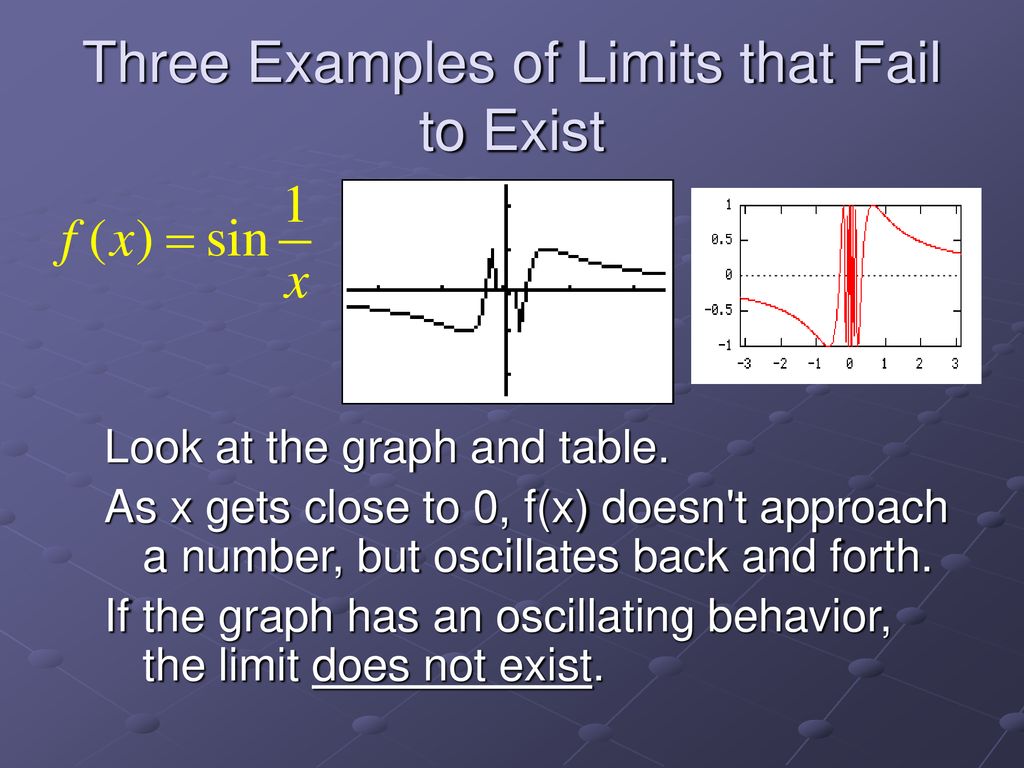 Three Examples of Limits that Fail to Exist

$f(x) = \sin\frac{1}{x}$

1
0.5
0
-0.5
-1
-3 -2 -1 0 1 2 3

Look at the graph and table.

As x gets close to 0, f(x) doesn't approach a number, but oscillates back and forth.

If the graph has an oscillating behavior, the limit does not exist.